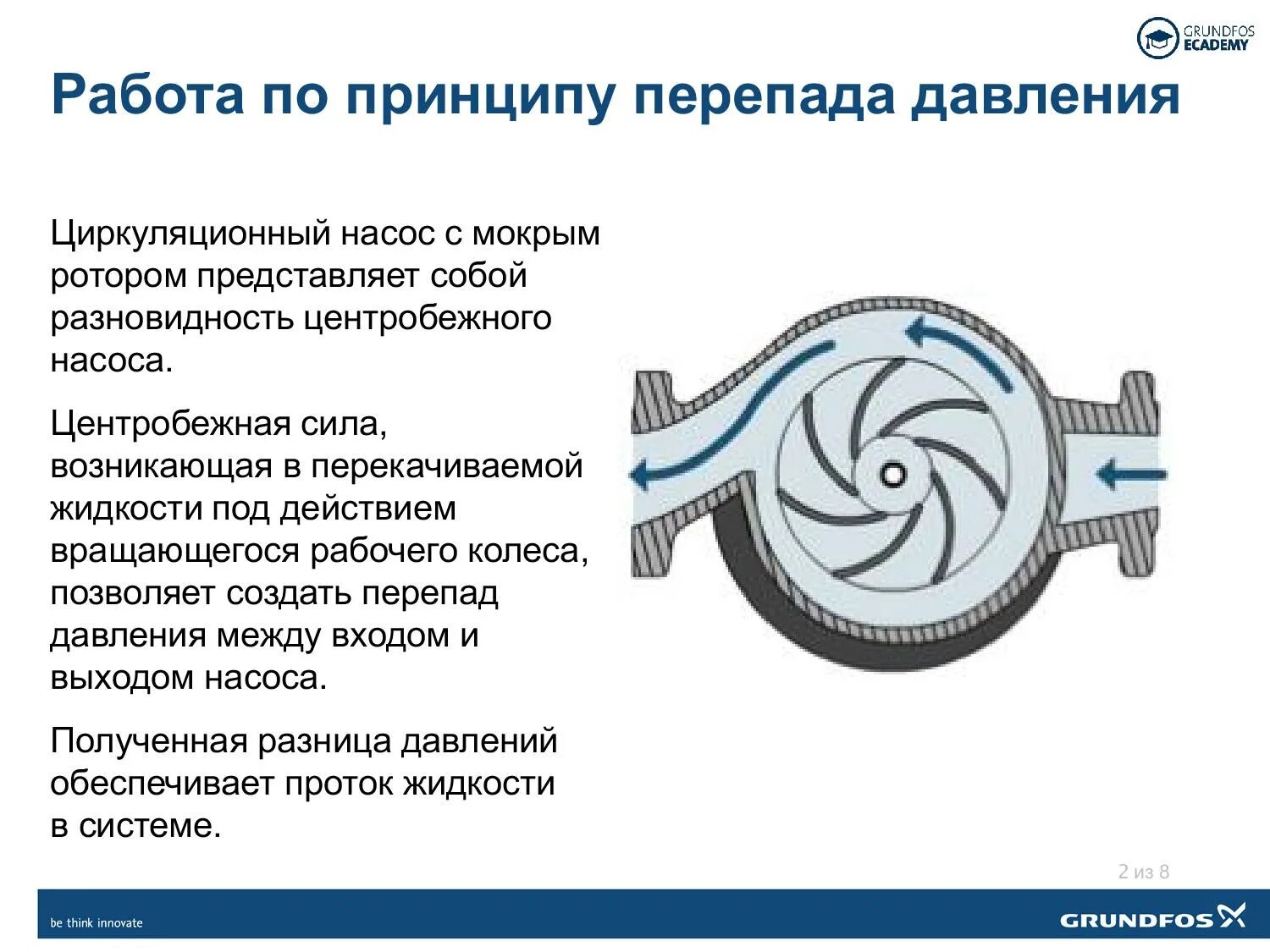 GRUNDFOS ECADEMY

Работа по принципу перепада давления

Циркуляционный насос с мокрым ротором представляет собой разновидность центробежного насоса.

Центробежная сила, возникающая в перекачиваемой жидкости под действием вращающегося рабочего колеса, позволяет создать перепад давления между входом и выходом насоса.

Полученная разница давлений обеспечивает проток жидкости в системе.

2 из 8

be think innovate

GRUNDFOS